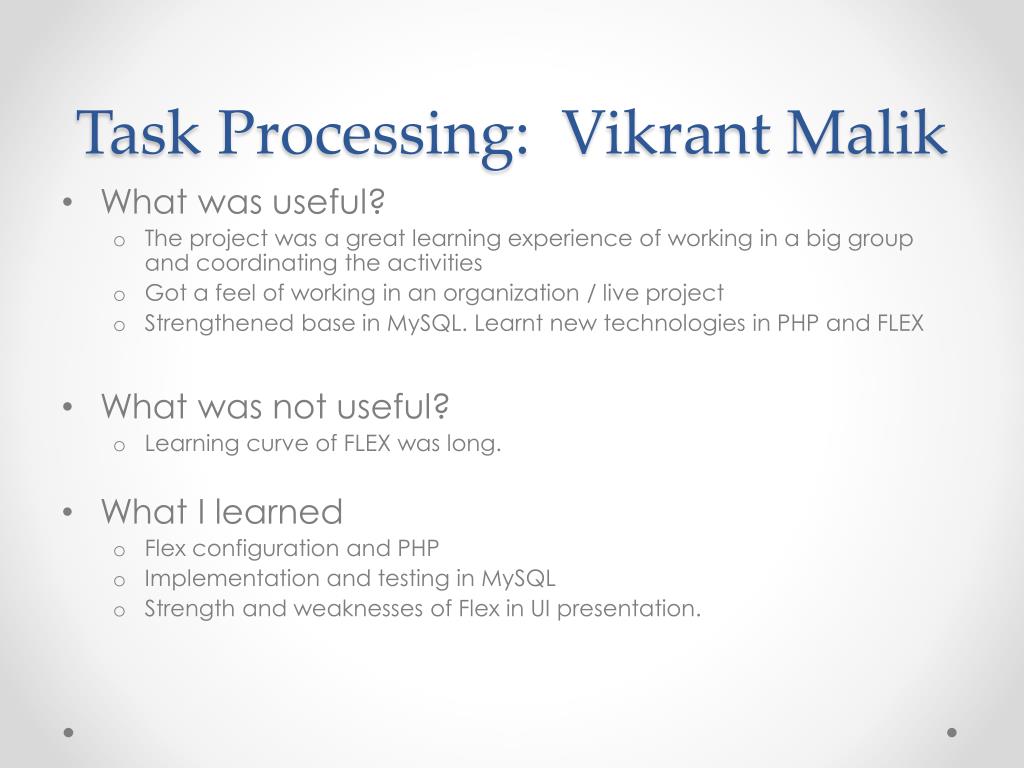 Task Processing:  Vikrant Malik

• What was useful?
  o The project was a great learning experience of working in a big group and coordinating the activities
  o Got a feel of working in an organization / live project
  o Strengthened base in MySQL. Learnt new technologies in PHP and FLEX

• What was not useful?
  o Learning curve of FLEX was long.

• What I learned
  o Flex configuration and PHP
  o Implementation and testing in MySQL
  o Strength and weaknesses of Flex in UI presentation.